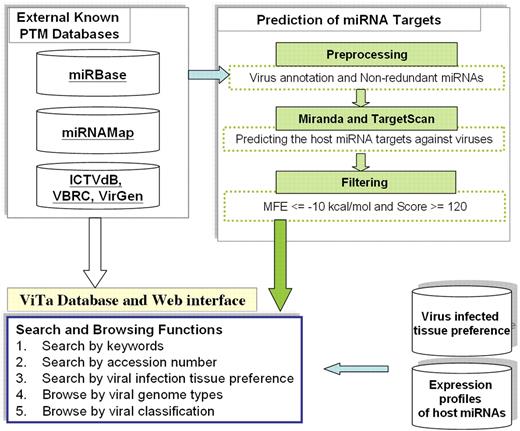 External Known PTM Databases

miRBase

miRNAMap

ICTVdB, VBRC, VirGen

Prediction of miRNA Targets

Preprocessing

Virus annotation and Non-redundant miRNAs

Miranda and TargetScan

Predicting the host miRNA targets against viruses

Filtering

MFE <= -10 kcal/mol and Score >= 120

ViTa Database and Web interface

Search and Browsing Functions
1. Search by keywords
2. Search by accession number
3. Search by viral infection tissue preference
4. Browse by viral genome types
5. Browse by viral classification

Virus infected tissue preference

Expression profiles of host miRNAs